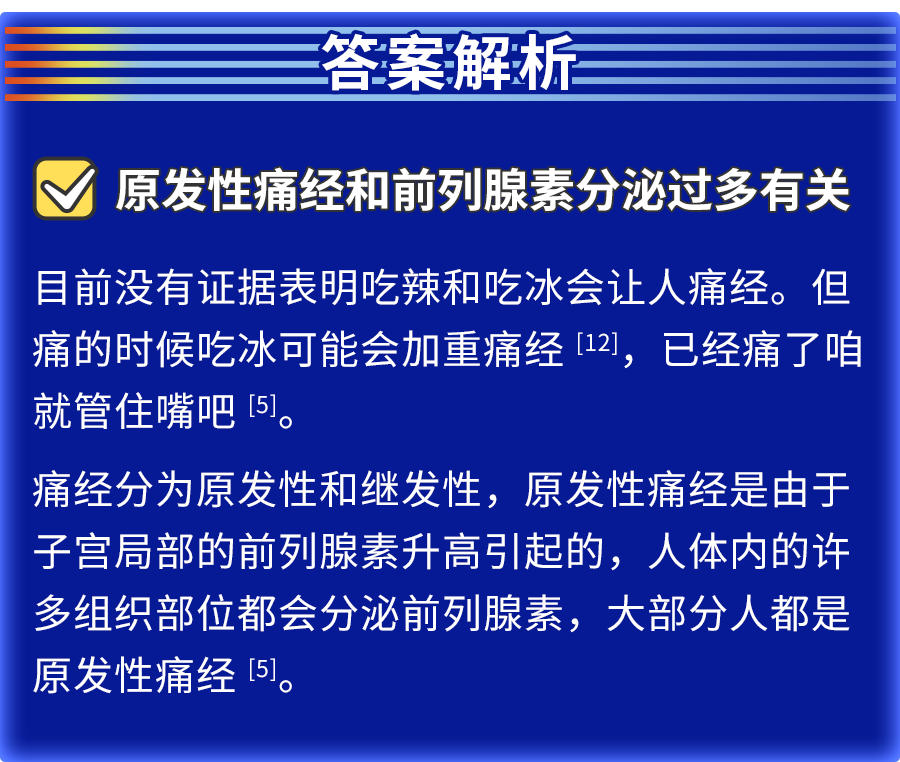 答案解析

原发性痛经和前列腺素分泌过多有关

目前没有证据表明吃辣和吃冰会让人痛经。但痛的时候吃冰可能会加重痛经 [12]，已经痛了咱就管住嘴吧 [5]。

痛经分为原发性和继发性，原发性痛经是由于子宫局部的前列腺素升高引起的，人体内的许多组织部位都会分泌前列腺素，大部分人都是原发性痛经 [5]。